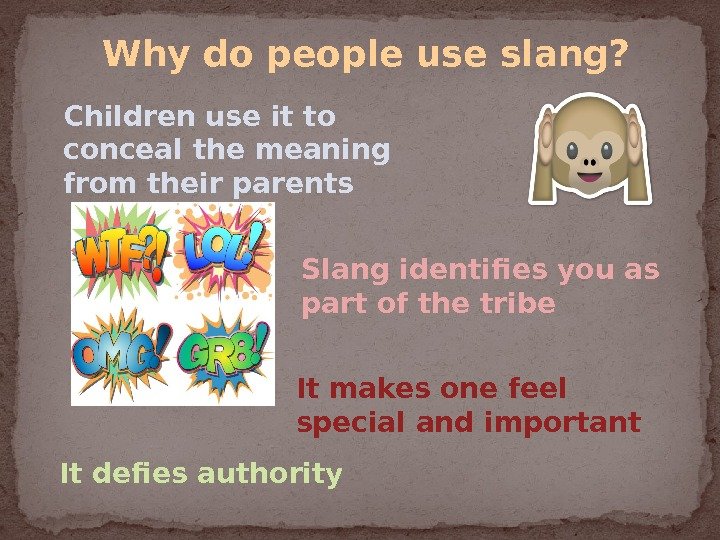 Why do people use slang?

Children use it to conceal the meaning from their parents

WTF?! LOL! OMG! GR8!

Slang identifies you as part of the tribe

It makes one feel special and important

It defies authority